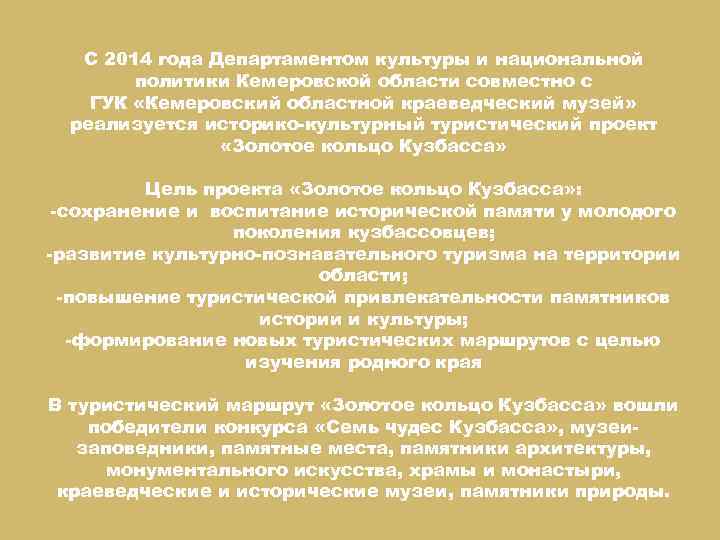 С 2014 года Департаментом культуры и национальной политики Кемеровской области совместно с ГУК «Кемеровский областной краеведческий музей» реализуется историко-культурный туристический проект «Золотое кольцо Кузбасса»

Цель проекта «Золотое кольцо Кузбасса»:
-сохранение и воспитание исторической памяти у молодого поколения кузбассовцев;
-развитие культурно-познавательного туризма на территории области;
-повышение туристической привлекательности памятников истории и культуры;
-формирование новых туристических маршрутов с целью изучения родного края

В туристический маршрут «Золотое кольцо Кузбасса» вошли победители конкурса «Семь чудес Кузбасса», музеи-заповедники, памятные места, памятники архитектуры, монументального искусства, храмы и монастыри, краеведческие и исторические музеи, памятники природы.